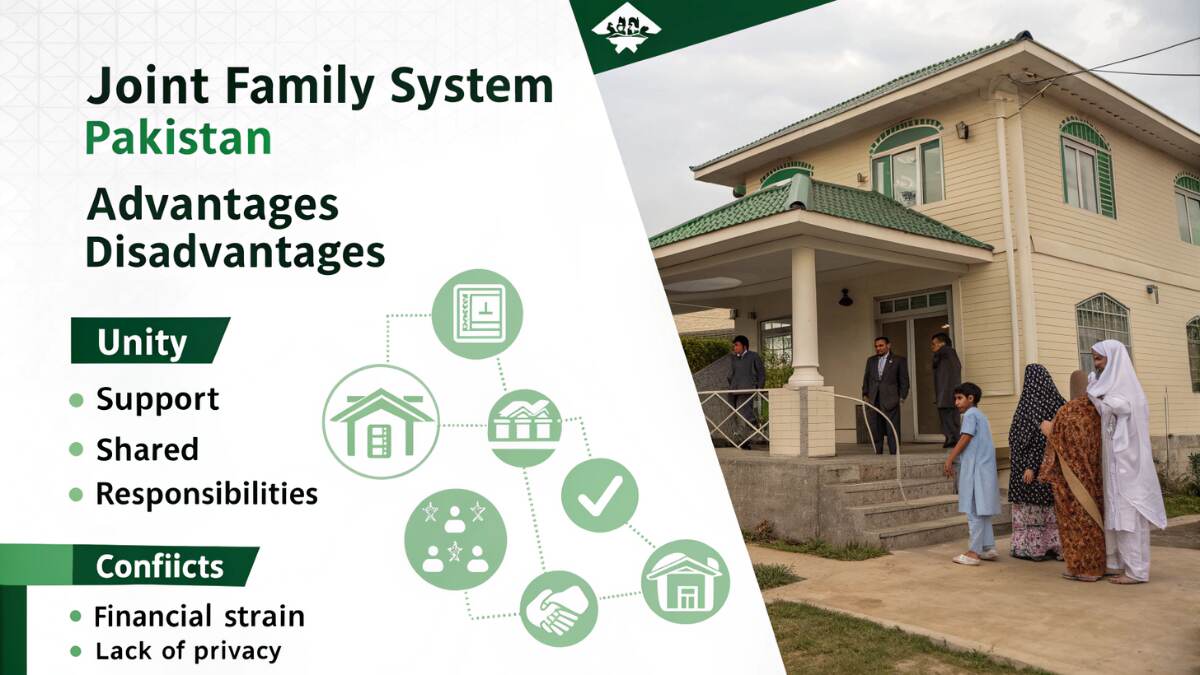 Joint Family System
Pakistan

Advantages
Disadvantages

Unity

- Support
- Shared
- Responsibilities

Confiicts

- Financial strain
- Lack of privacy